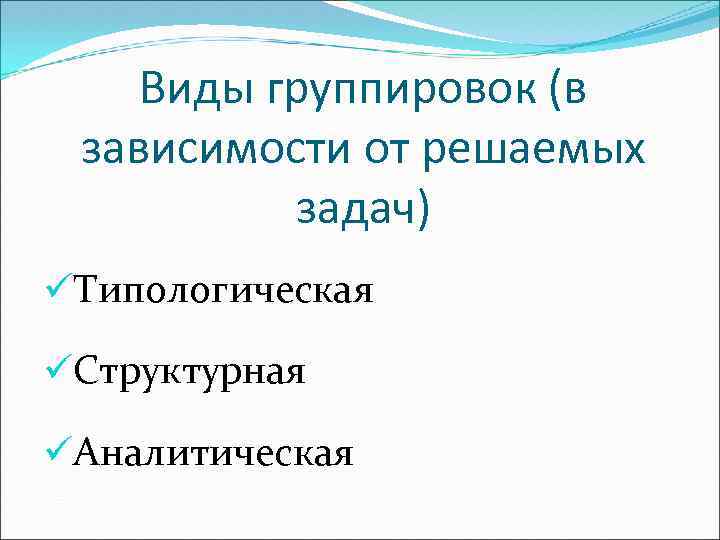 Виды группировок (в зависимости от решаемых задач)

✓Типологическая

✓Структурная

✓Аналитическая